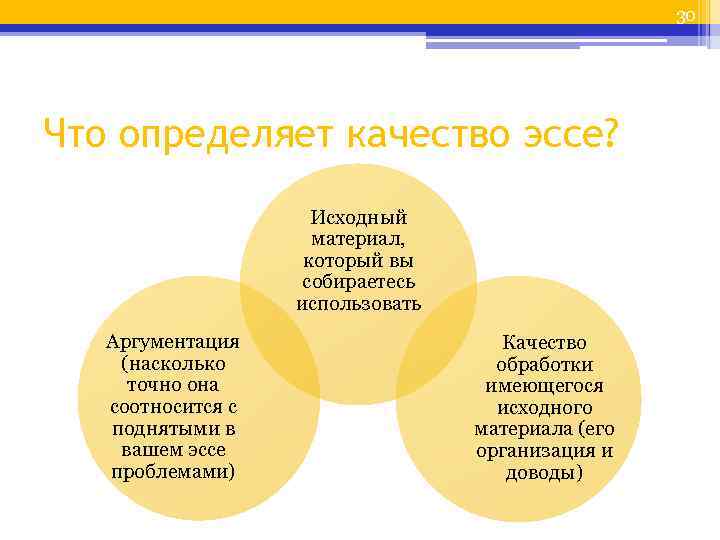 30

Что определяет качество эссе?

Исходный материал, который вы собираетесь использовать

Аргументация (насколько точно она соотносится с поднятыми в вашем эссе проблемами)

Качество обработки имеющегося исходного материала (его организация и доводы)